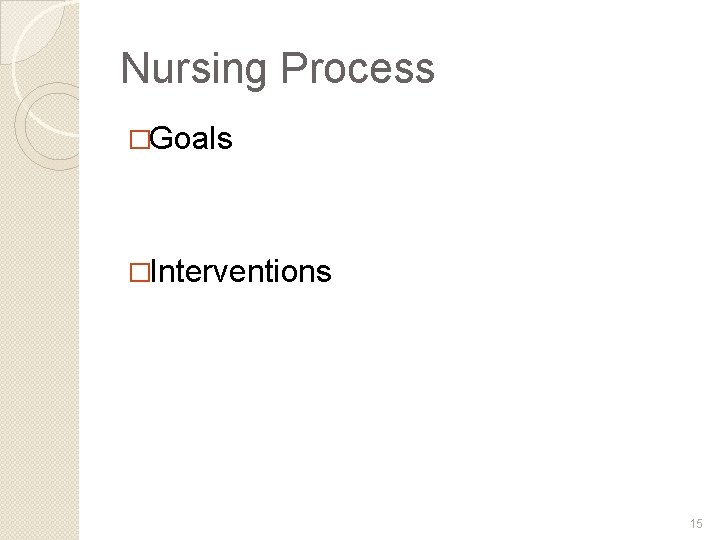 Nursing Process

□Goals

□Interventions

15